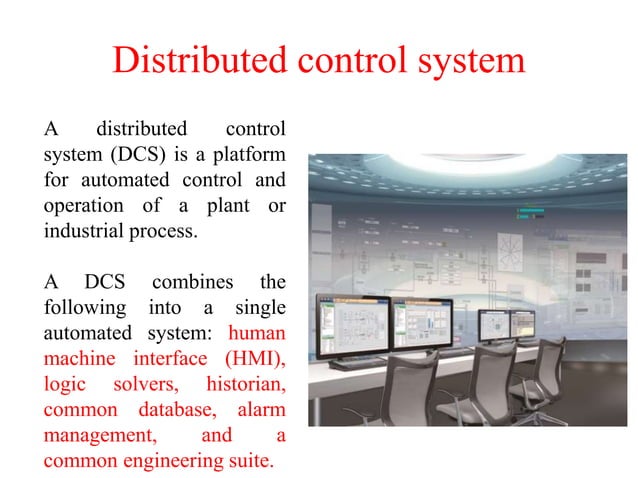 Distributed control system

A distributed control system (DCS) is a platform for automated control and operation of a plant or industrial process.

A DCS combines the following into a single automated system: human machine interface (HMI), logic solvers, historian, common database, alarm management, and a common engineering suite.